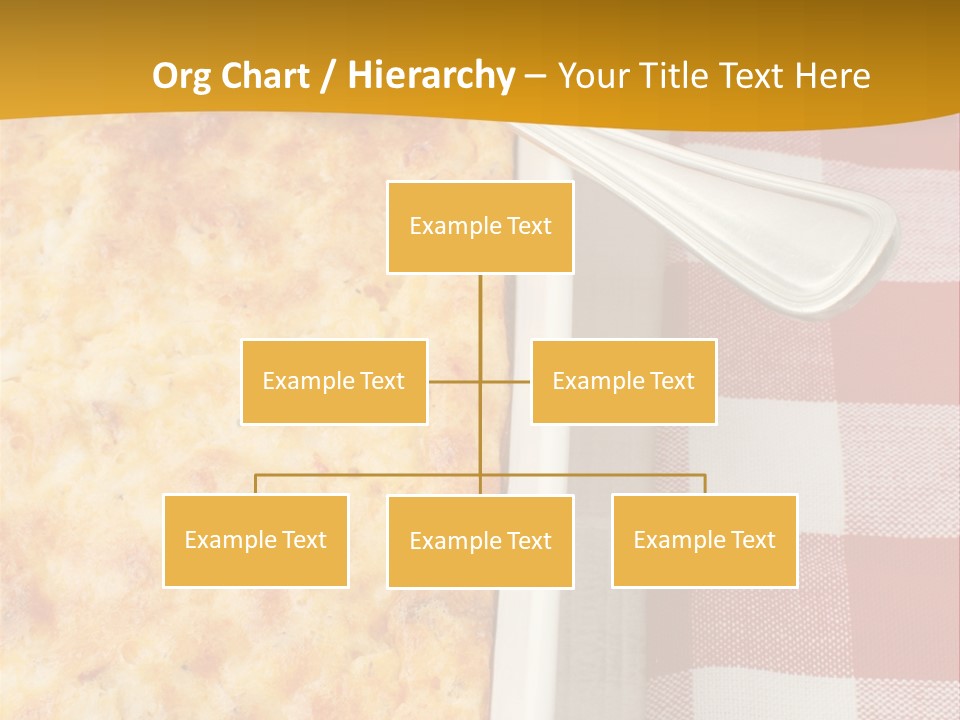 Org Chart / Hierarchy – Your Title Text Here

Example Text

Example Text

Example Text

Example Text

Example Text

Example Text